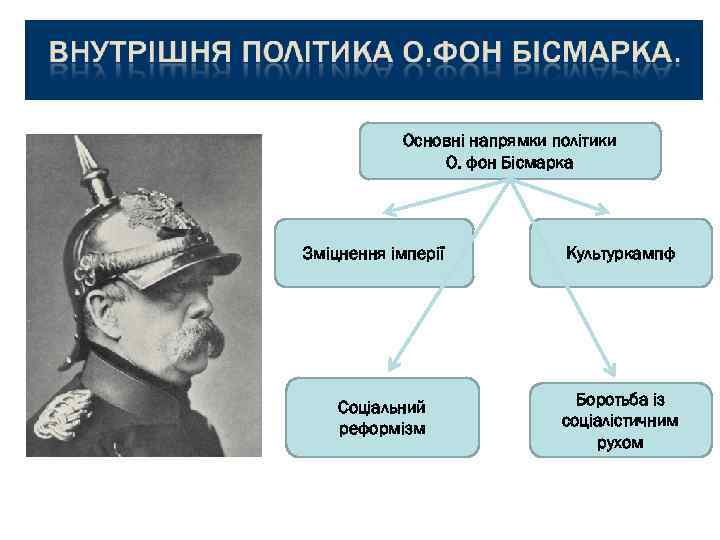 ВНУТРІШНЯ ПОЛІТИКА О.ФОН БІСМАРКА.

Основні напрямки політики О. фон Бісмарка

Зміцнення імперії

Культуркампф

Соціальний реформізм

Боротьба із соціалістичним рухом